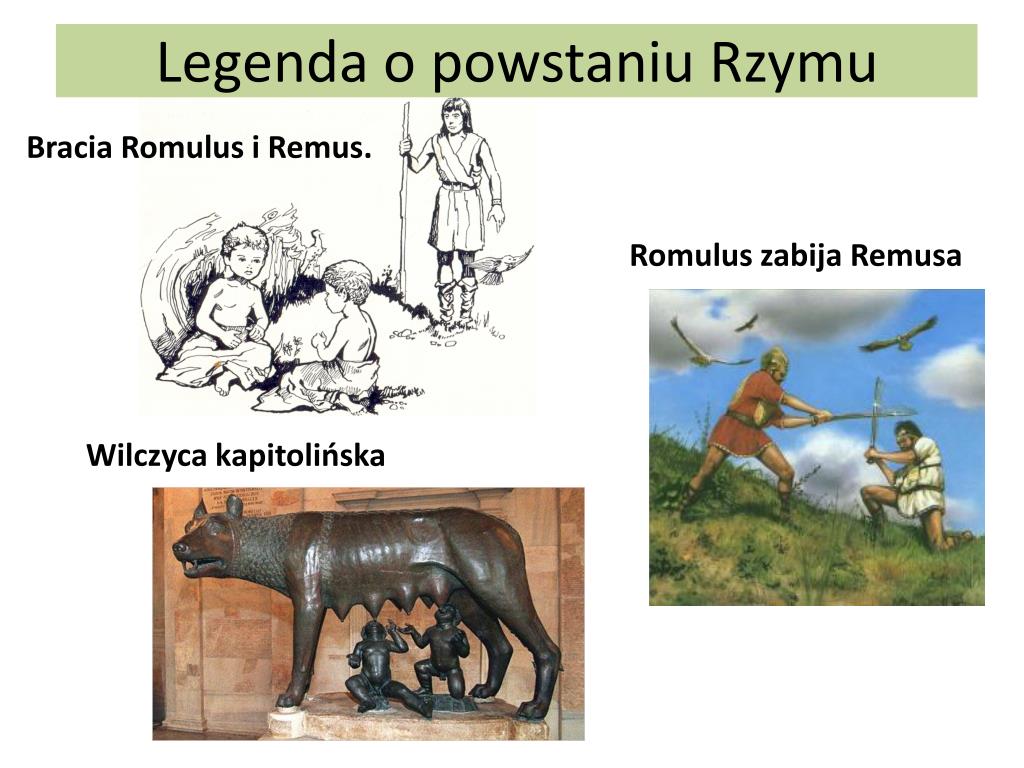 Legenda o powstaniu Rzymu

Bracia Romulus i Remus.

Romulus zabija Remusa

Wilczyca kapitolińska